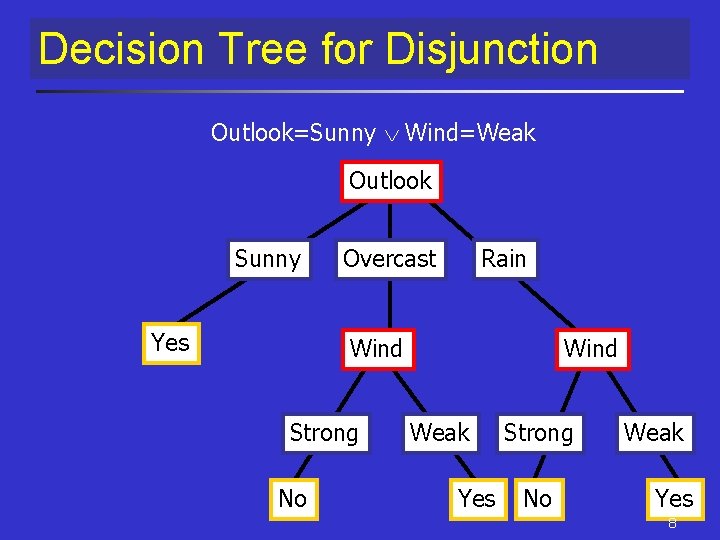 Decision Tree for Disjunction

Outlook=Sunny $\vee$ Wind=Weak

Outlook

Sunny

Overcast

Rain

Yes

Wind

Wind

Strong

Weak

Strong

Weak

No

Yes

No

Yes

8